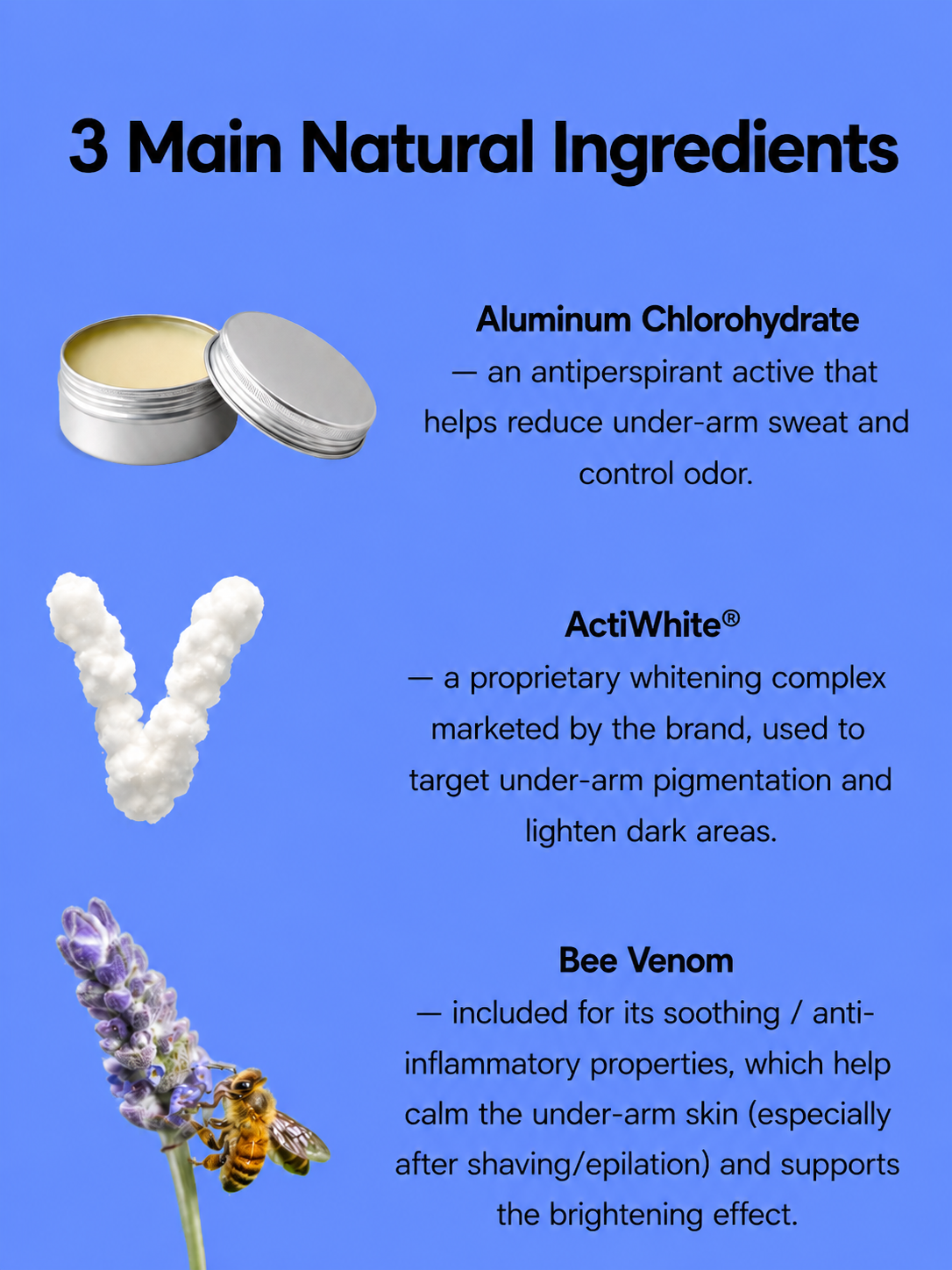 3 Main Natural Ingredients

Aluminum Chlorohydrate
— an antiperspirant active that helps reduce under-arm sweat and control odor.

ActiWhite®
— a proprietary whitening complex marketed by the brand, used to target under-arm pigmentation and lighten dark areas.

Bee Venom
— included for its soothing / anti-inflammatory properties, which help calm the under-arm skin (especially after shaving/epilation) and supports the brightening effect.